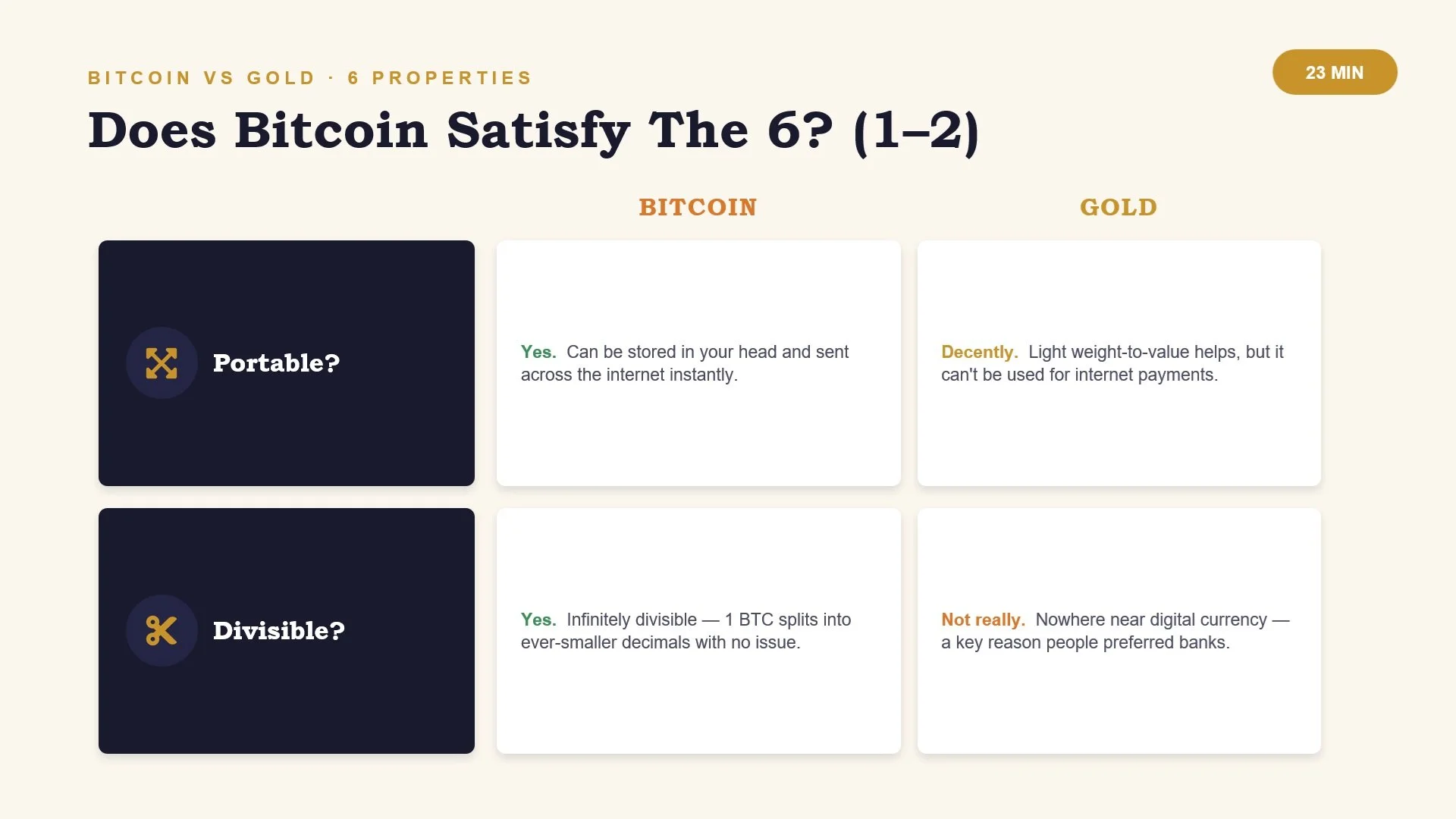 BITCOIN VS GOLD · 6 PROPERTIES

23 MIN

Does Bitcoin Satisfy The 6? (1–2)

| | BITCOIN | GOLD |
|---|---|---|
| Portable? | Yes. Can be stored in your head and sent across the internet instantly. | Decently. Light weight-to-value helps, but it can't be used for internet payments. |
| Divisible? | Yes. Infinitely divisible — 1 BTC splits into ever-smaller decimals with no issue. | Not really. Nowhere near digital currency — a key reason people preferred banks. |